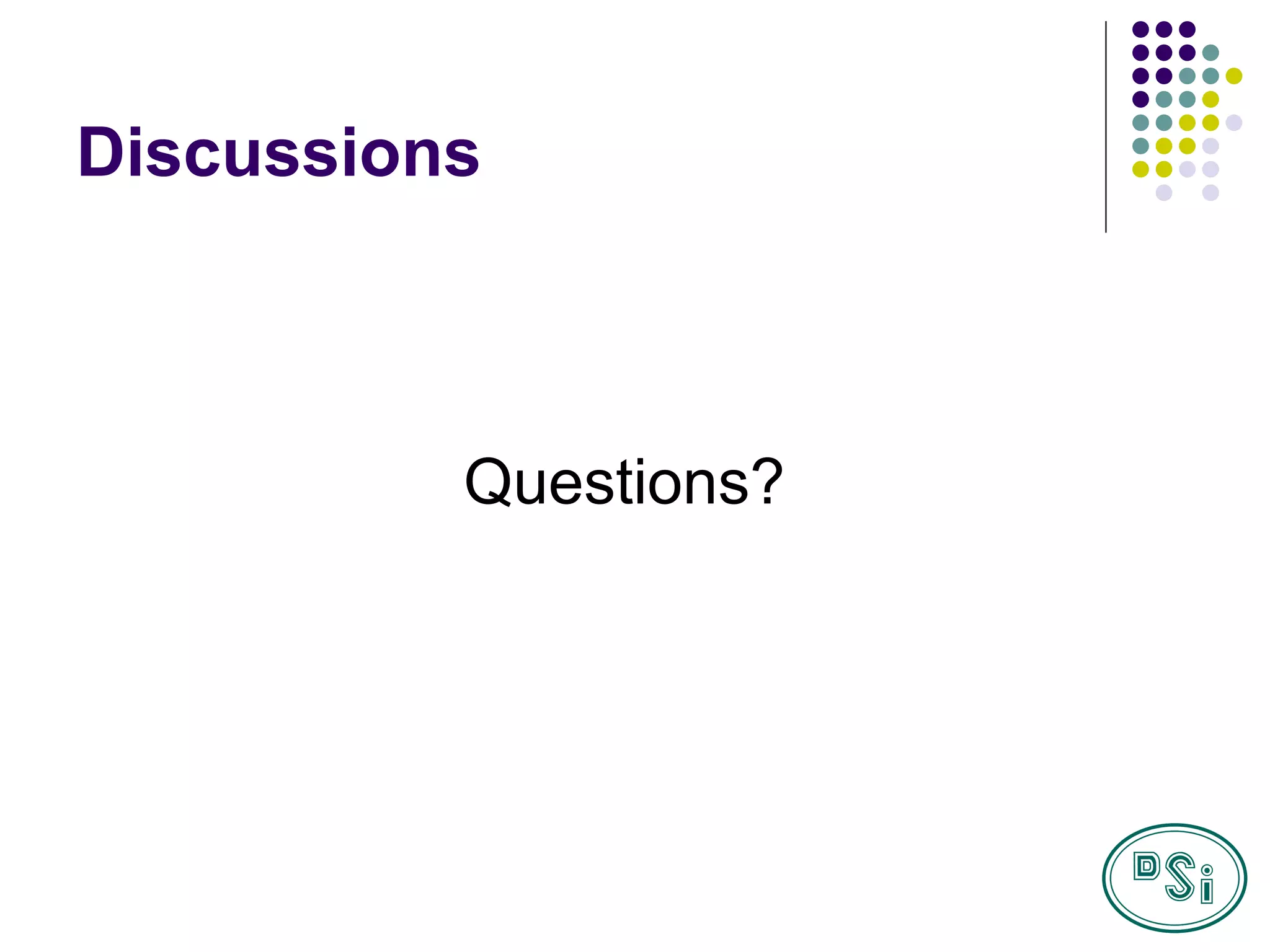 Discussions

Questions?

DSi